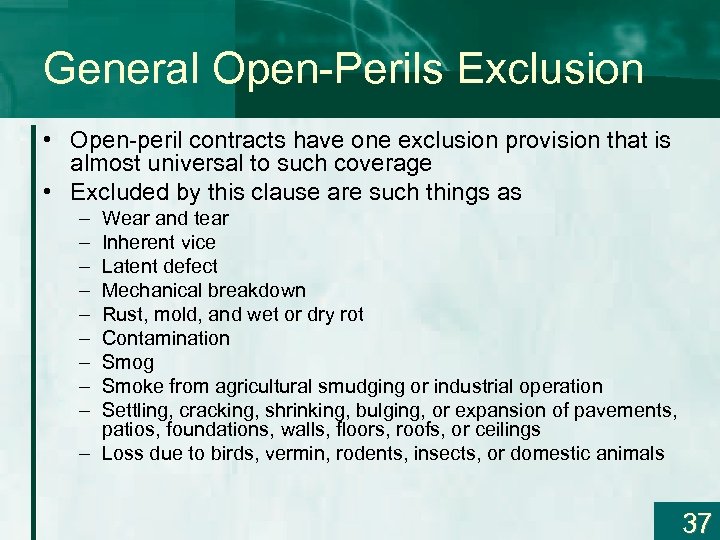 General Open-Perils Exclusion

• Open-peril contracts have one exclusion provision that is almost universal to such coverage
• Excluded by this clause are such things as
– Wear and tear
– Inherent vice
– Latent defect
– Mechanical breakdown
– Rust, mold, and wet or dry rot
– Contamination
– Smog
– Smoke from agricultural smudging or industrial operation
– Settling, cracking, shrinking, bulging, or expansion of pavements, patios, foundations, walls, floors, roofs, or ceilings
– Loss due to birds, vermin, rodents, insects, or domestic animals

37